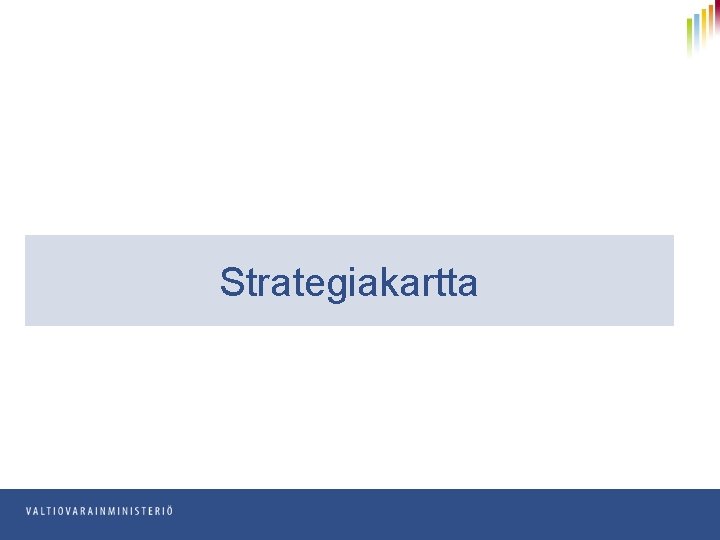 Strategiakartta

VALTIOVARAINMINISTERIÖ